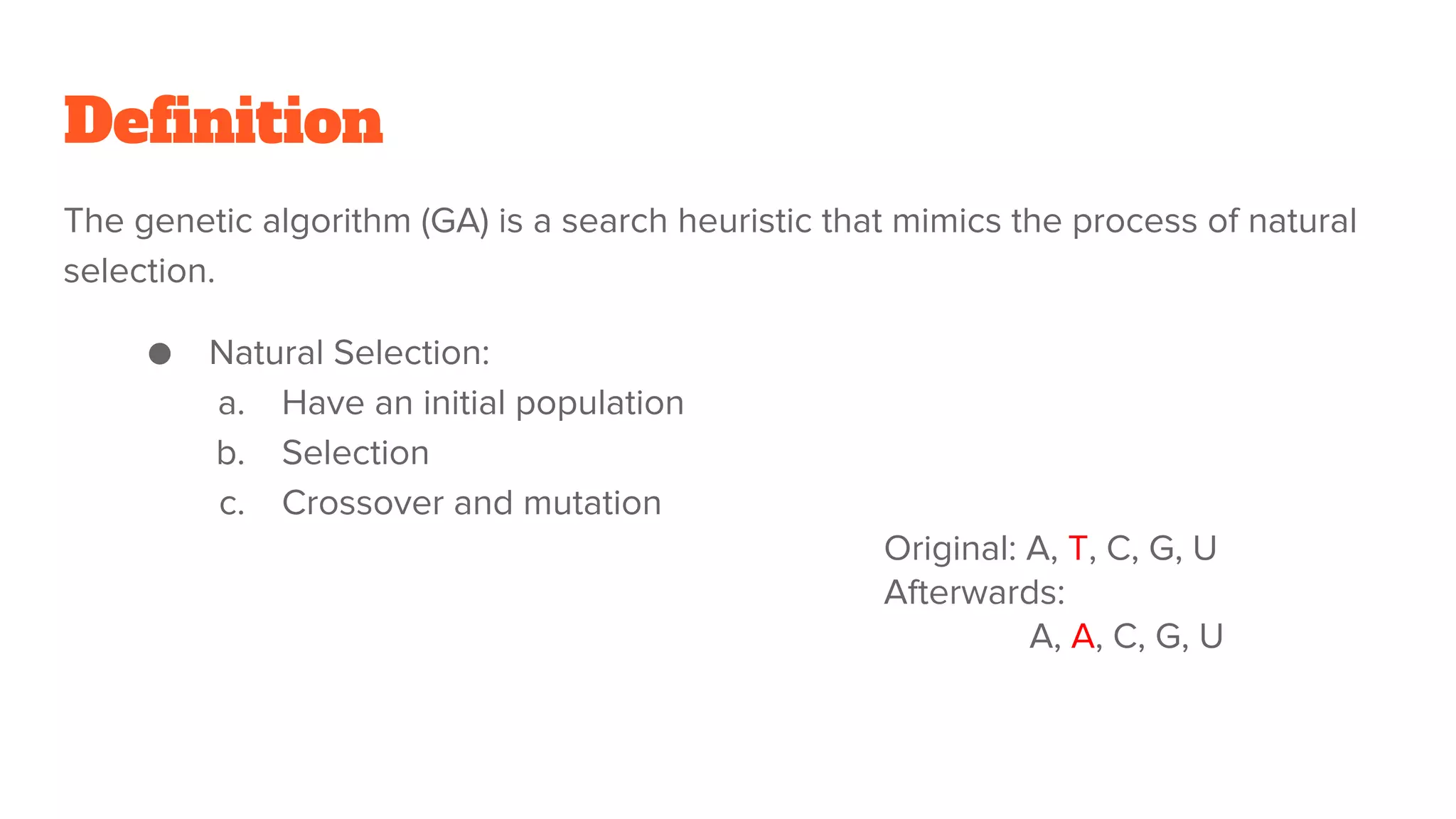 Definition

The genetic algorithm (GA) is a search heuristic that mimics the process of natural selection.

● Natural Selection:
a. Have an initial population
b. Selection
c. Crossover and mutation

Original: A, T, C, G, U
Afterwards:
A, A, C, G, U